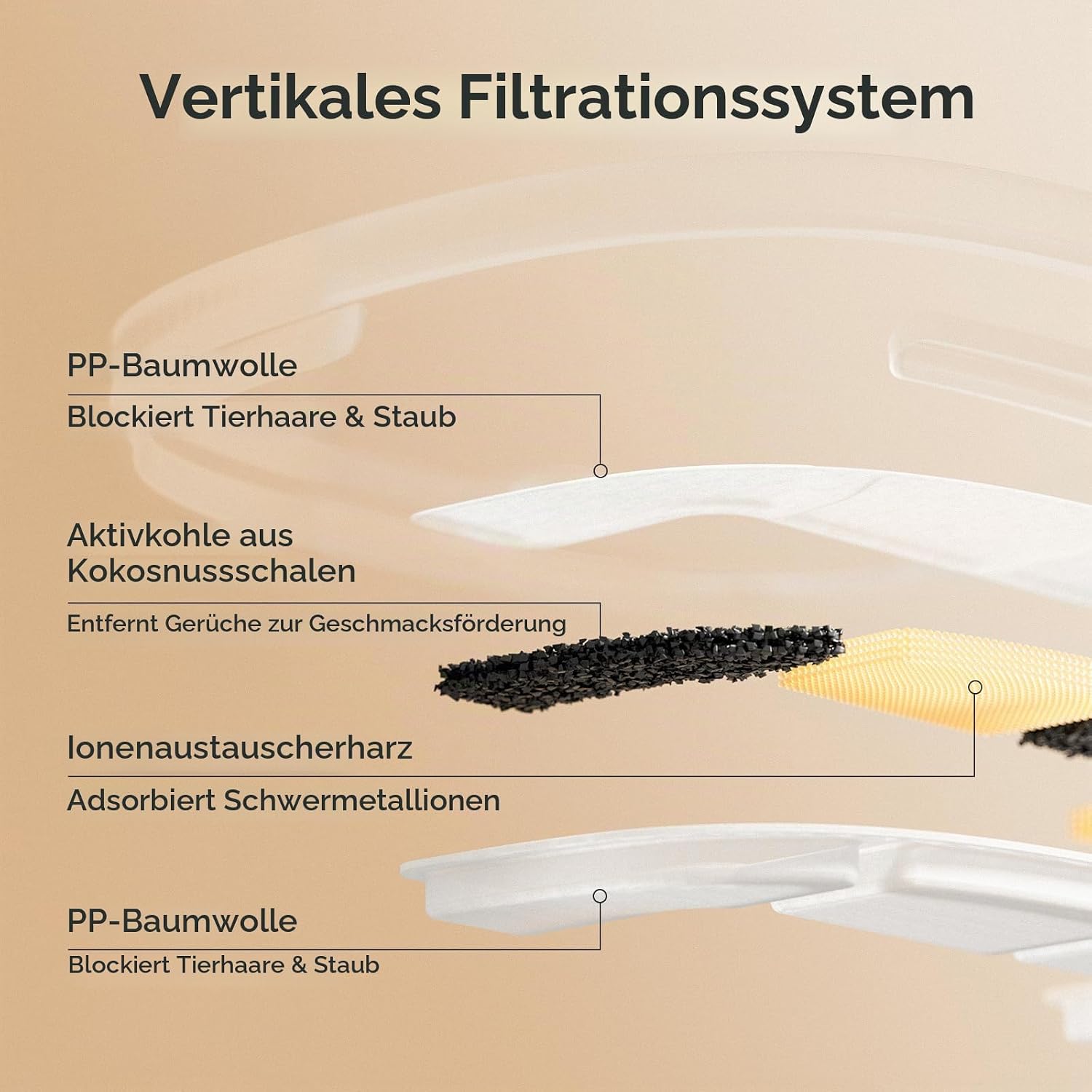 Vertikales Filtrationssystem

PP-Baumwolle

Blockiert Tierhaare & Staub

Aktivkohle aus Kokosnussschalen

Entfernt Gerüche zur Geschmacksförderung

Ionenaustauscherharz

Adsorbiert Schwermetallionen

PP-Baumwolle

Blockiert Tierhaare & Staub